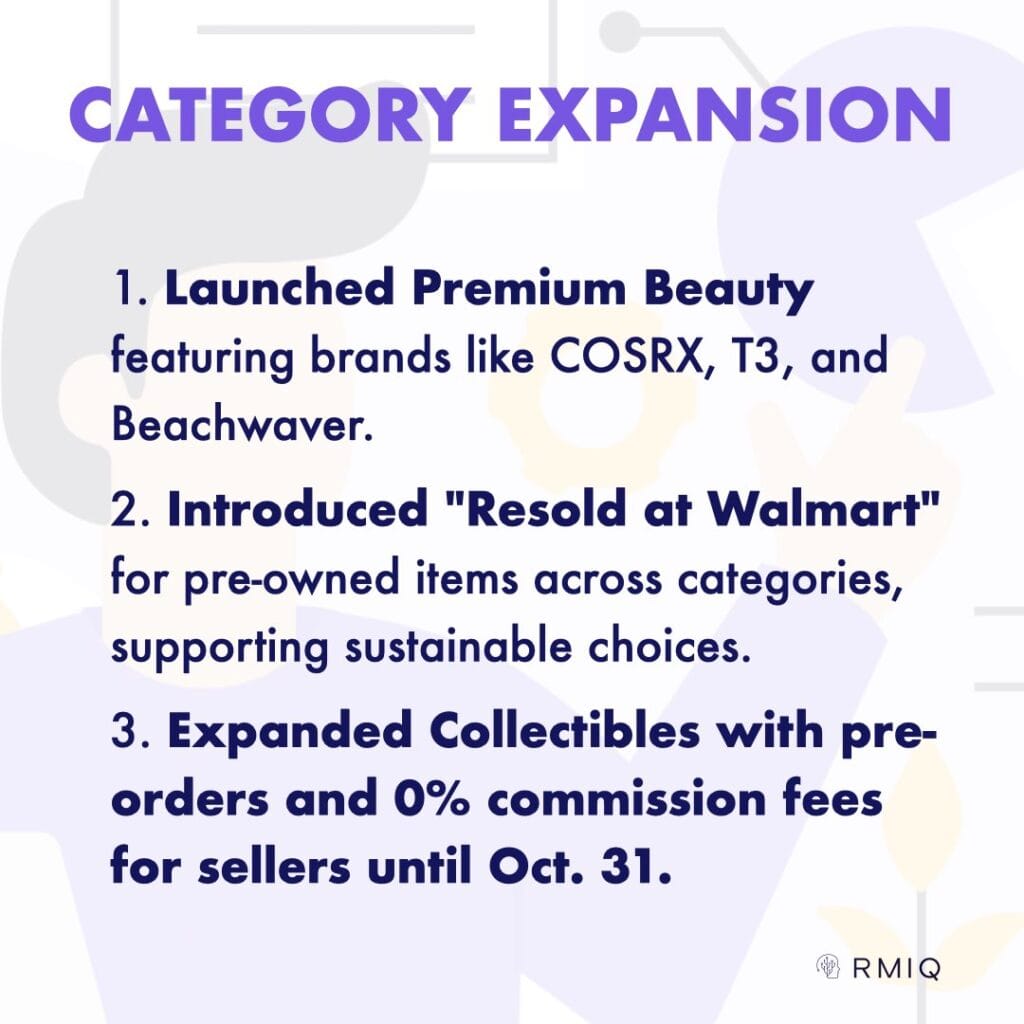 CATEGORY EXPANSION

1. Launched Premium Beauty featuring brands like COSRX, T3, and Beachwaver.

2. Introduced "Resold at Walmart" for pre-owned items across categories, supporting sustainable choices.

3. Expanded Collectibles with pre-orders and 0% commission fees for sellers until Oct. 31.

RMIQ